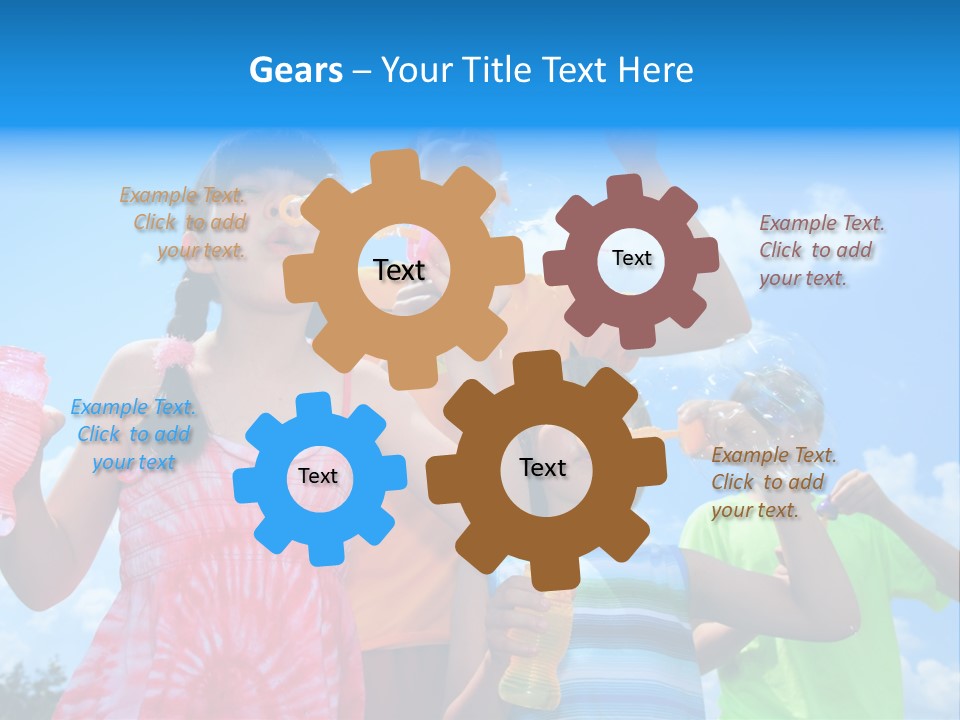 Gears – Your Title Text Here

Example Text. Click to add your text.

Text

Text

Example Text. Click to add your text.

Example Text. Click to add your text

Text

Text

Example Text. Click to add your text.